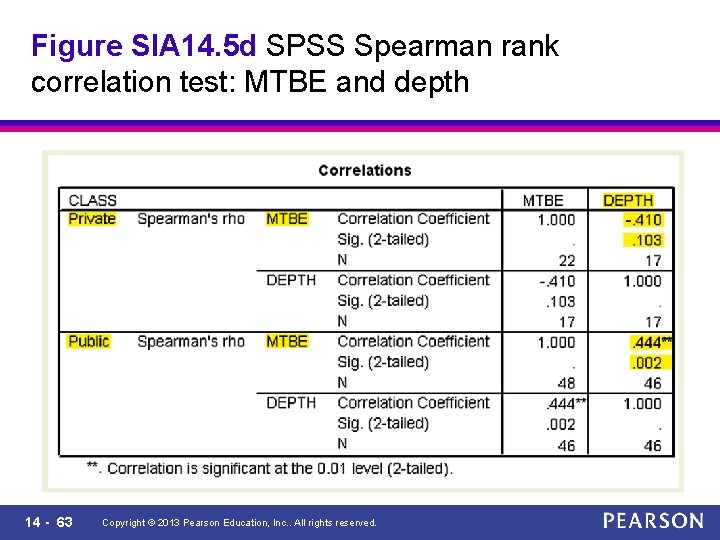 Figure SIA14.5d SPSS Spearman rank correlation test: MTBE and depth

Correlations

| CLASS | | | | MTBE | DEPTH |
|---|---|---|---|---|---|
| Private | Spearman's rho | MTBE | Correlation Coefficient | 1.000 | -.410 |
| | | | Sig. (2-tailed) | . | .103 |
| | | | N | 22 | 17 |
| | | DEPTH | Correlation Coefficient | -.410 | 1.000 |
| | | | Sig. (2-tailed) | .103 | . |
| | | | N | 17 | 17 |
| Public | Spearman's rho | MTBE | Correlation Coefficient | 1.000 | .444** |
| | | | Sig. (2-tailed) | . | .002 |
| | | | N | 48 | 46 |
| | | DEPTH | Correlation Coefficient | .444** | 1.000 |
| | | | Sig. (2-tailed) | .002 | . |
| | | | N | 46 | 46 |

**. Correlation is significant at the 0.01 level (2-tailed).

14 - 63 Copyright © 2013 Pearson Education, Inc.. All rights reserved.

PEARSON